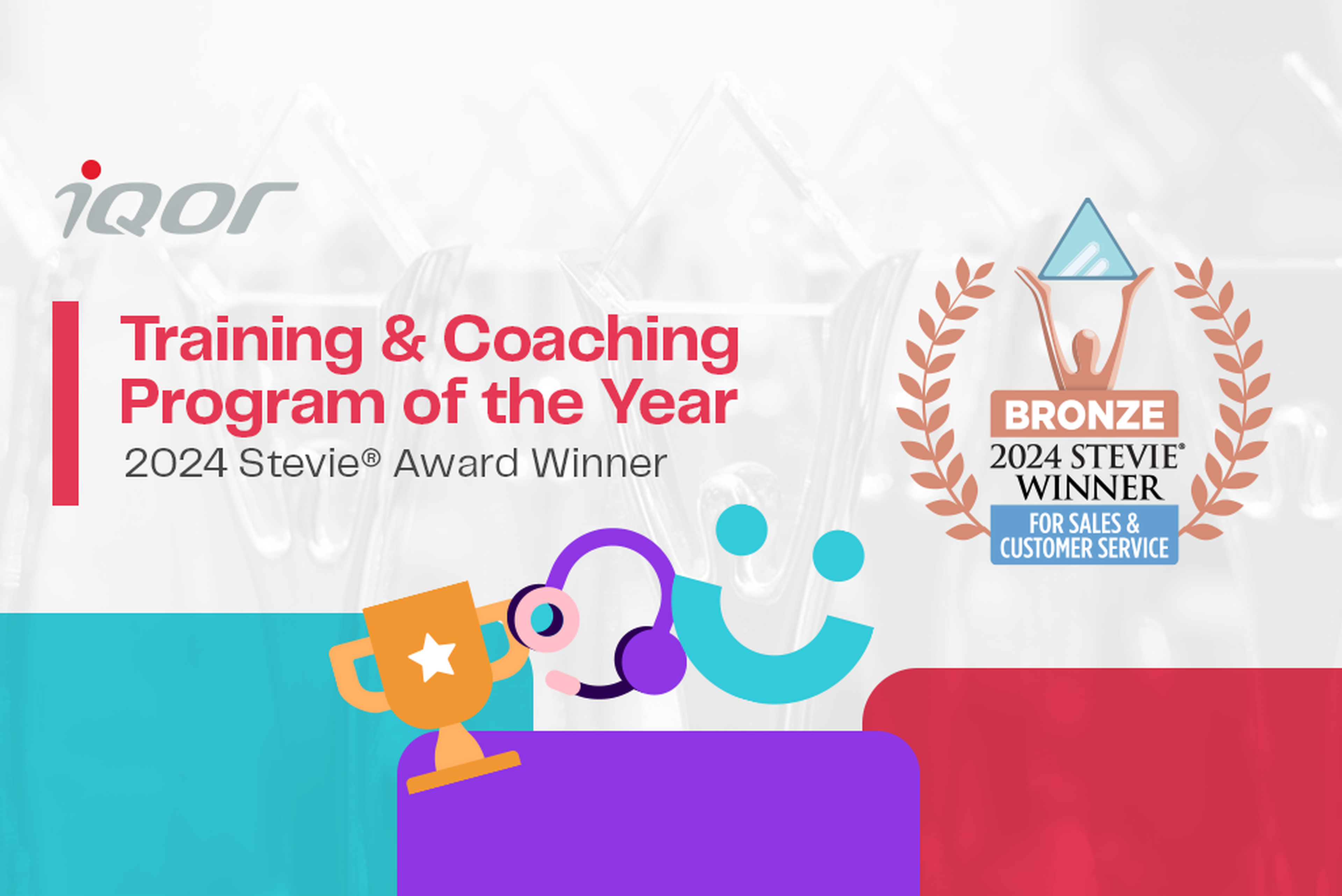 iQor

Training & Coaching Program of the Year
2024 Stevie® Award Winner

BRONZE
2024 STEVIE® WINNER
FOR SALES & CUSTOMER SERVICE